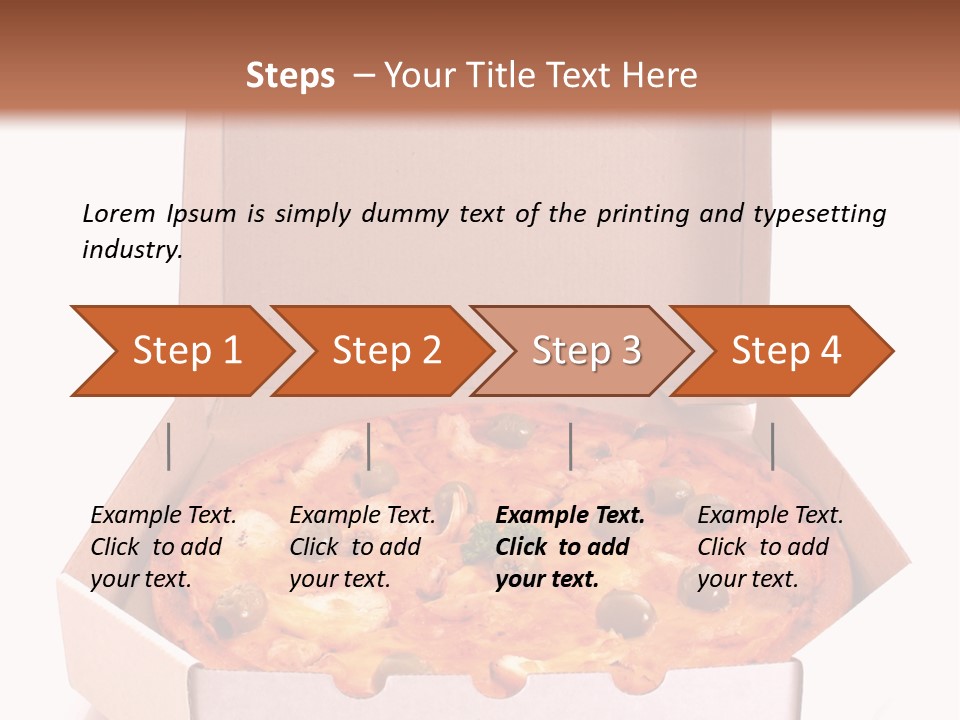 Steps – Your Title Text Here

Lorem Ipsum is simply dummy text of the printing and typesetting industry.

Step 1

Step 2

Step 3

Step 4

Example Text. Click to add your text.

Example Text. Click to add your text.

Example Text. Click to add your text.

Example Text. Click to add your text.